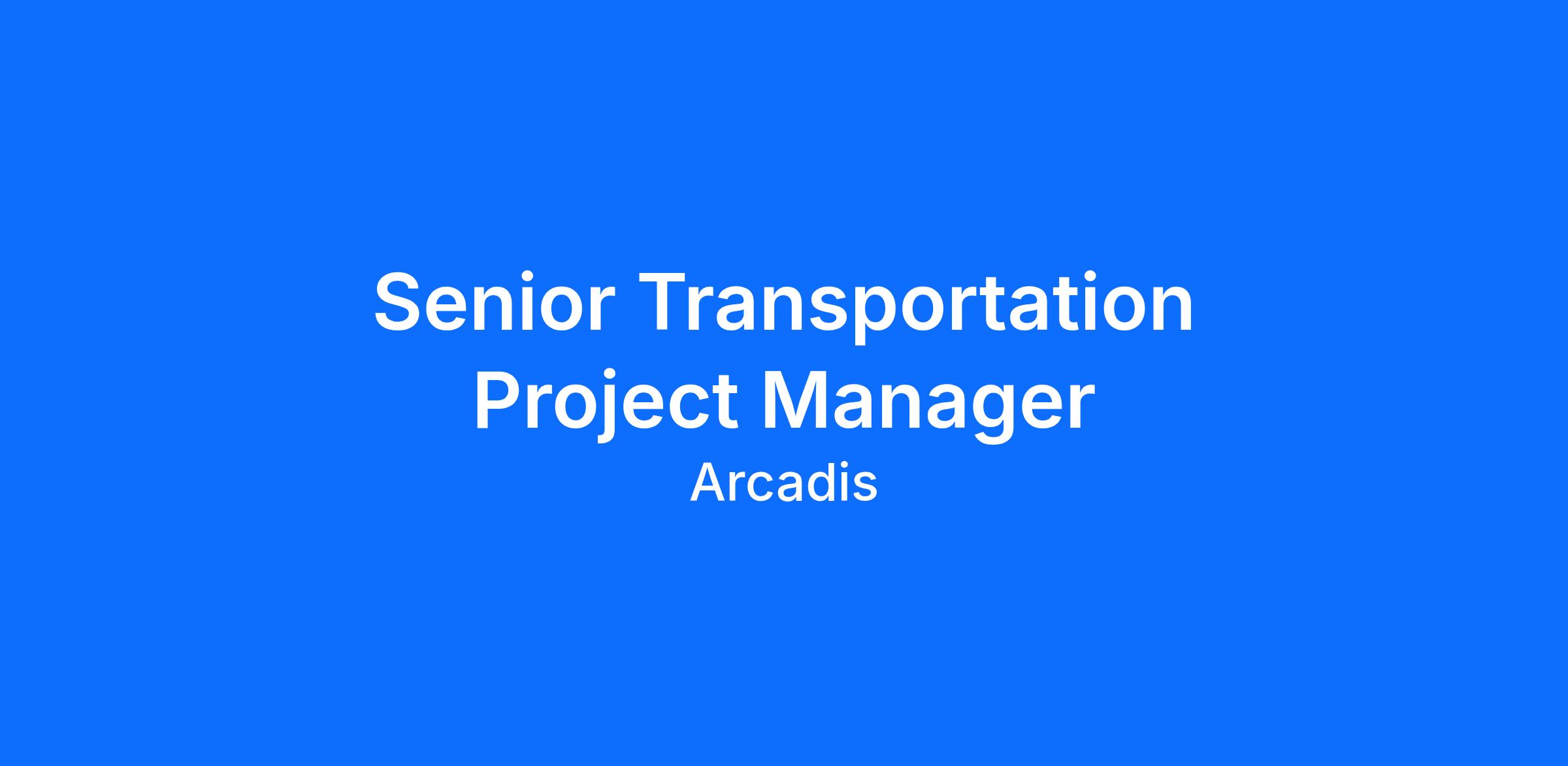 Senior Transportation Project Manager

Arcadis